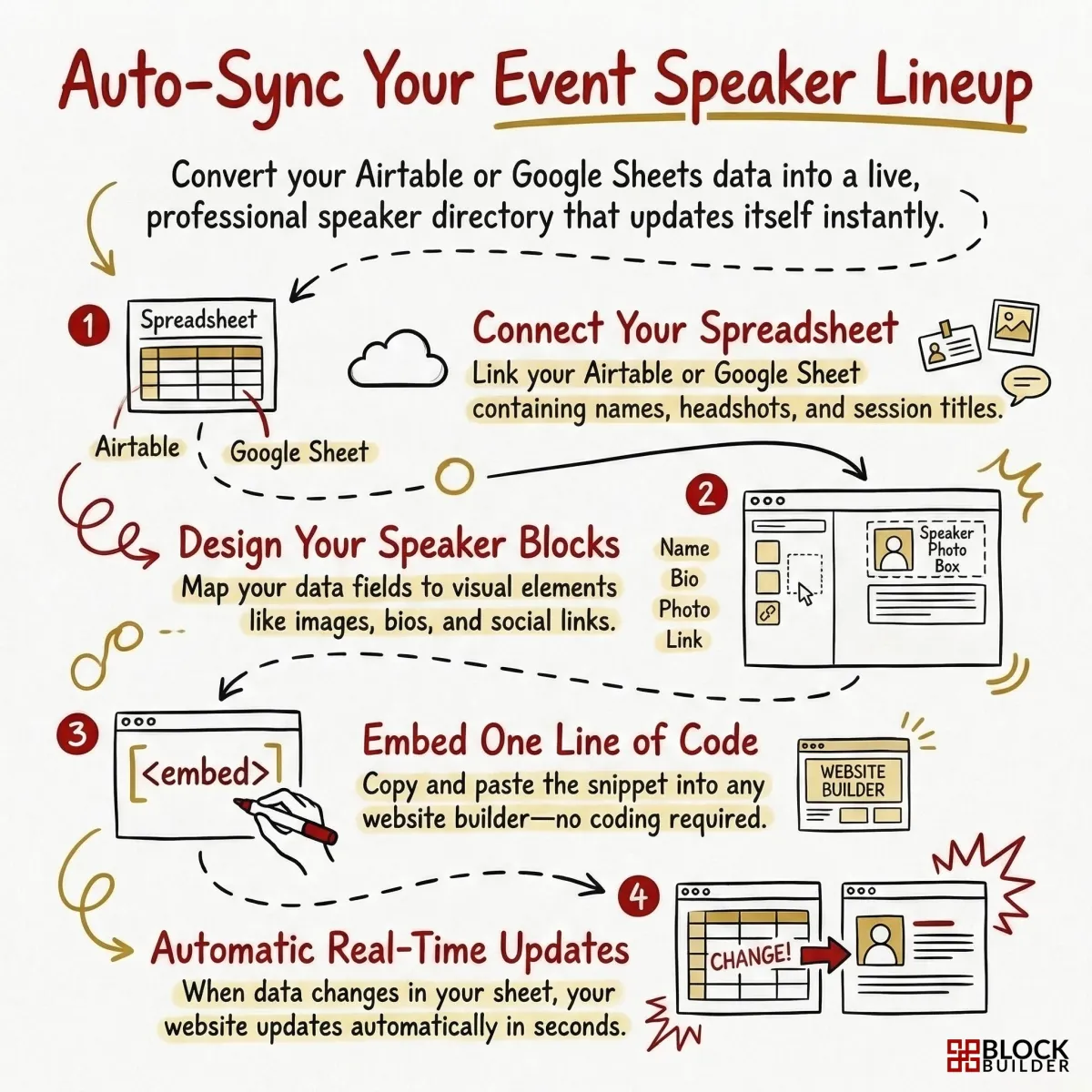 Auto-Sync Your Event Speaker Lineup

Convert your Airtable or Google Sheets data into a live, professional speaker directory that updates itself instantly.

1

Spreadsheet

Airtable

Google Sheet

Connect Your Spreadsheet

Link your Airtable or Google Sheet containing names, headshots, and session titles.

2

Design Your Speaker Blocks

Map your data fields to visual elements like images, bios, and social links.

Name
Bio
Photo
Link

Speaker Photo Box

3

<embed>

Embed One Line of Code

Copy and paste the snippet into any website builder—no coding required.

WEBSITE BUILDER

4

Automatic Real-Time Updates

When data changes in your sheet, your website updates automatically in seconds.

CHANGE!

BLOCK BUILDER